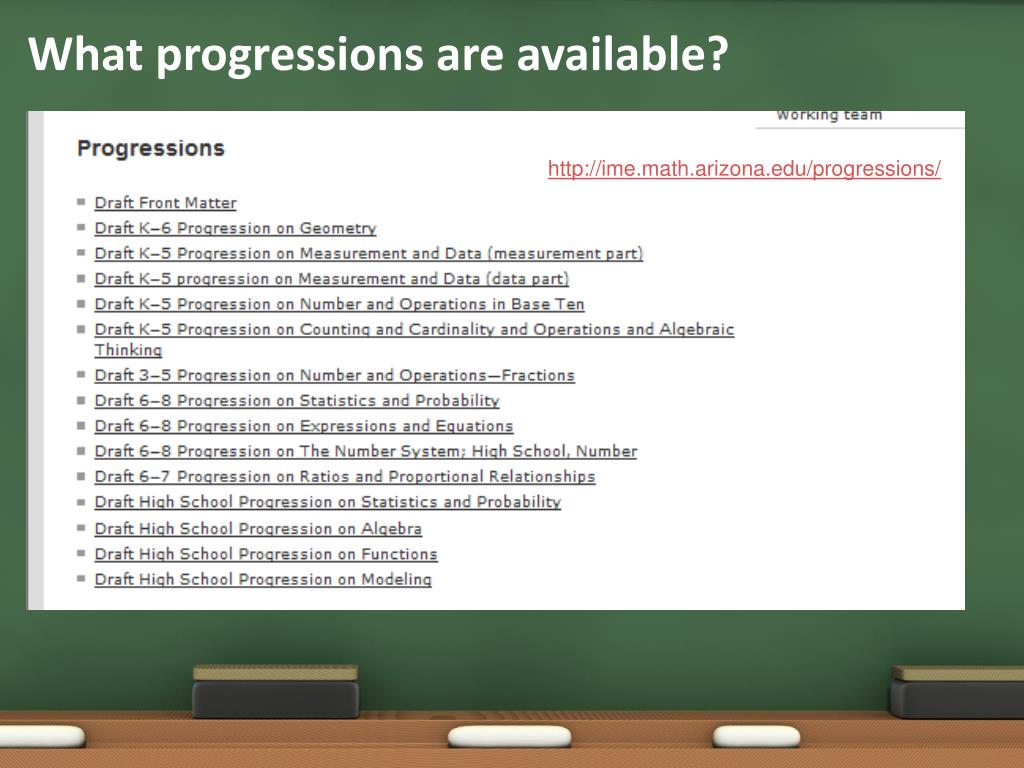 What progressions are available?

Working team

Progressions

http://ime.math.arizona.edu/progressions/

- Draft Front Matter
- Draft K–6 Progression on Geometry
- Draft K–5 Progression on Measurement and Data (measurement part)
- Draft K–5 progression on Measurement and Data (data part)
- Draft K–5 Progression on Number and Operations in Base Ten
- Draft K–5 Progression on Counting and Cardinality and Operations and Algebraic Thinking
- Draft 3–5 Progression on Number and Operations—Fractions
- Draft 6–8 Progression on Statistics and Probability
- Draft 6–8 Progression on Expressions and Equations
- Draft 6–8 Progression on The Number System; High School, Number
- Draft 6–7 Progression on Ratios and Proportional Relationships
- Draft High School Progression on Statistics and Probability
- Draft High School Progression on Algebra
- Draft High School Progression on Functions
- Draft High School Progression on Modeling